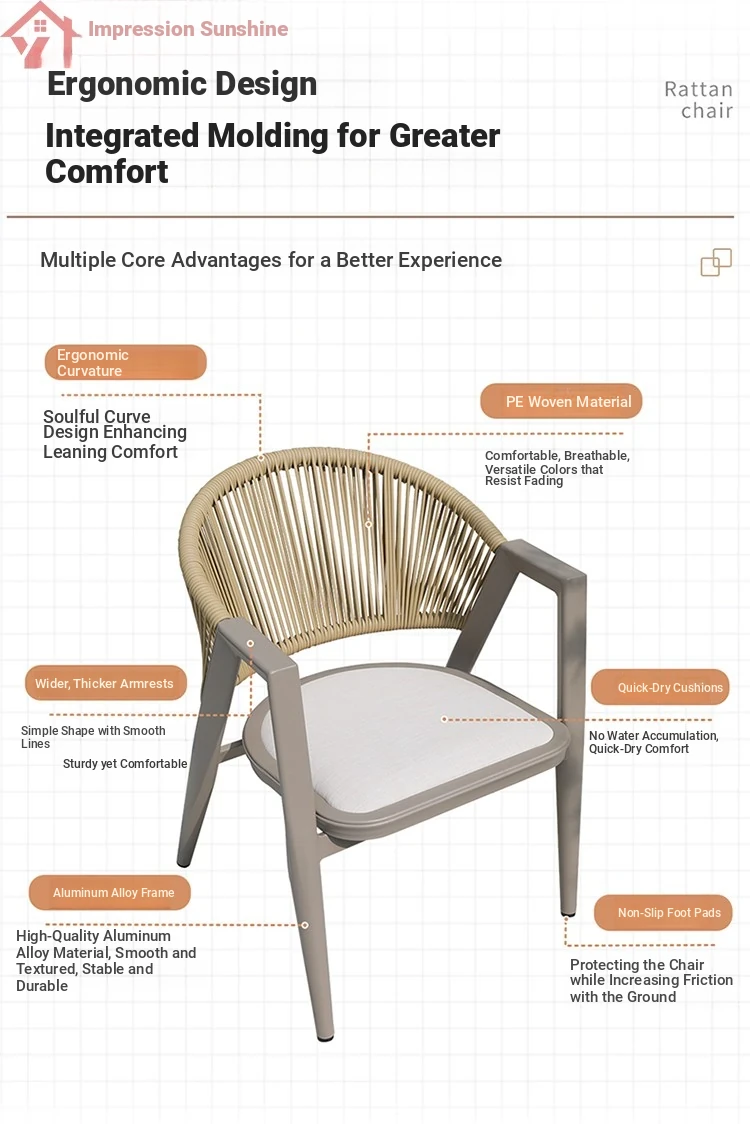 Impression Sunshine

Ergonomic Design

Integrated Molding for Greater Comfort

Rattan chair

Multiple Core Advantages for a Better Experience

Ergonomic Curvature

Soulful Curve Design Enhancing Leaning Comfort

PE Woven Material

Comfortable, Breathable, Versatile Colors that Resist Fading

Wider, Thicker Armrests

Simple Shape with Smooth Lines

Sturdy yet Comfortable

Quick-Dry Cushions

No Water Accumulation, Quick-Dry Comfort

Aluminum Alloy Frame

High-Quality Aluminum Alloy Material, Smooth and Textured, Stable and Durable

Non-Slip Foot Pads

Protecting the Chair while Increasing Friction with the Ground